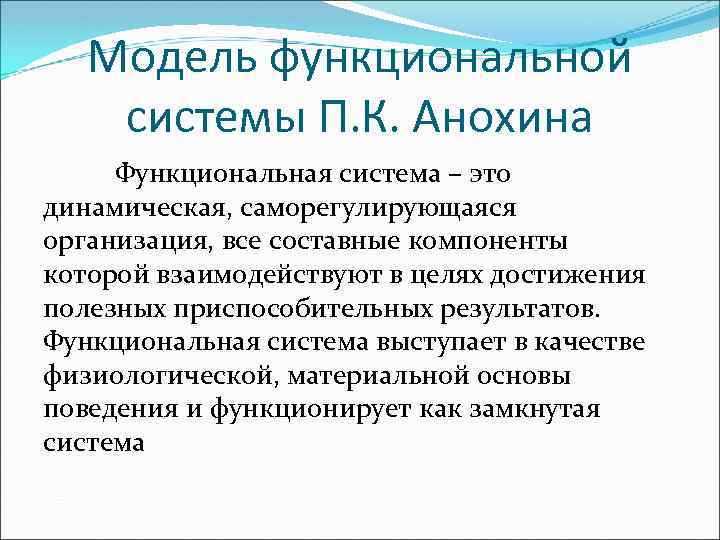 Модель функциональной системы П.К. Анохина

Функциональная система – это динамическая, саморегулирующаяся организация, все составные компоненты которой взаимодействуют в целях достижения полезных приспособительных результатов. Функциональная система выступает в качестве физиологической, материальной основы поведения и функционирует как замкнутая система